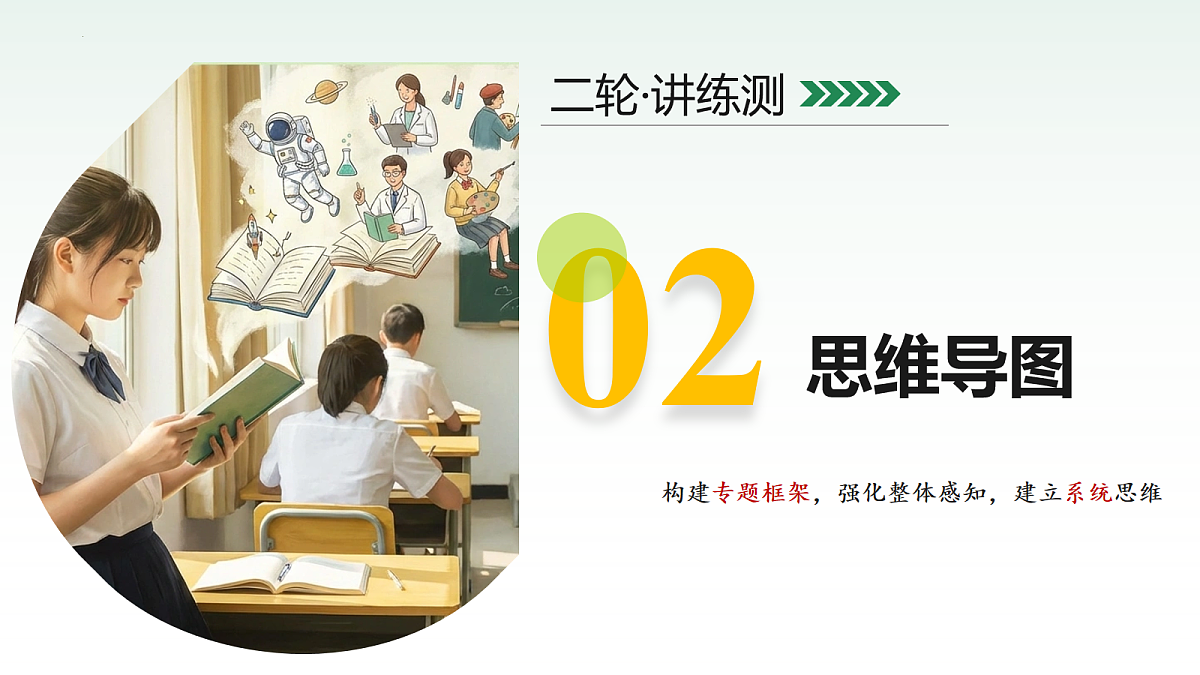 二轮·讲练测

02

思维导图

构建专题框架，强化整体感知，建立系统思维